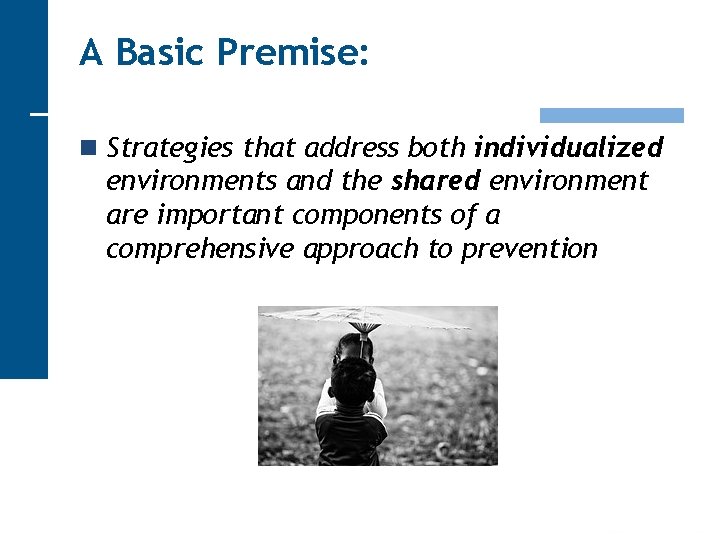 A Basic Premise:

Strategies that address both individualized environments and the shared environment are important components of a comprehensive approach to prevention